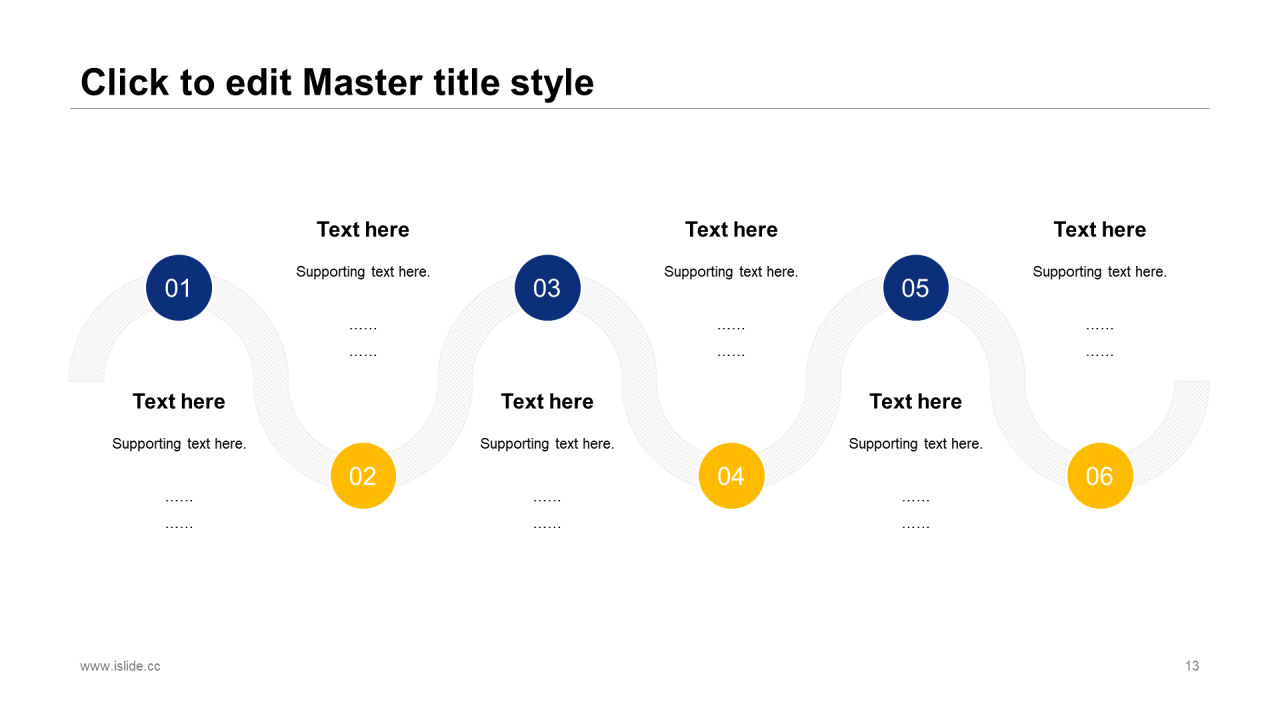 Click to edit Master title style

01

Text here

Supporting text here.

……
……

02

Text here

Supporting text here.

……
……

03

Text here

Supporting text here.

……
……

04

Text here

Supporting text here.

……
……

05

Text here

Supporting text here.

……
……

06

Text here

Supporting text here.

……
……

www.islide.cc

13